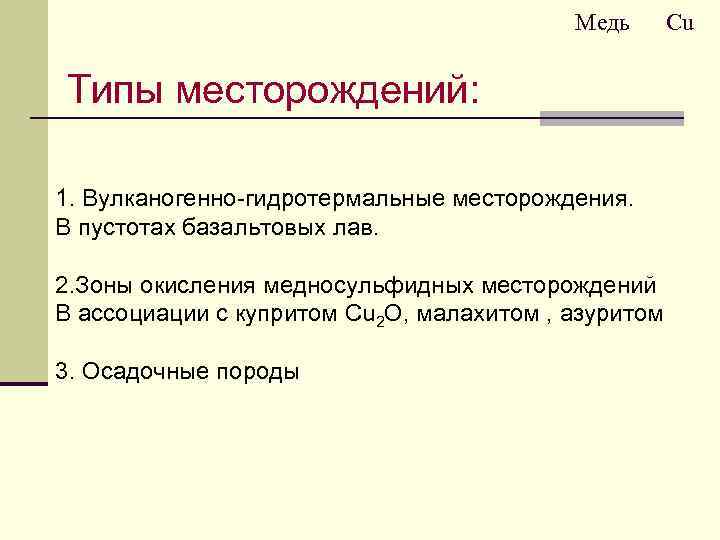 Медь Cu

Типы месторождений:

1. Вулканогенно-гидротермальные месторождения.
В пустотах базальтовых лав.

2.Зоны окисления медносульфидных месторождений
В ассоциации с купритом $Cu_2O$, малахитом , азуритом

3. Осадочные породы